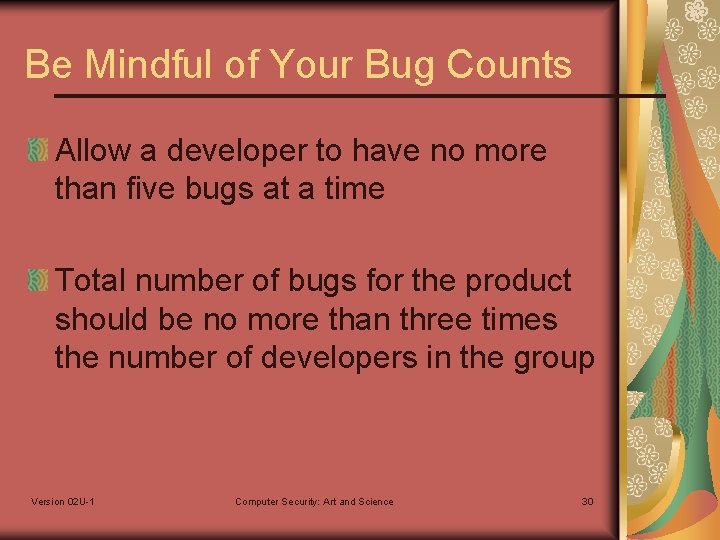 Be Mindful of Your Bug Counts

Allow a developer to have no more than five bugs at a time

Total number of bugs for the product should be no more than three times the number of developers in the group

Version 02U-1

Computer Security: Art and Science

30